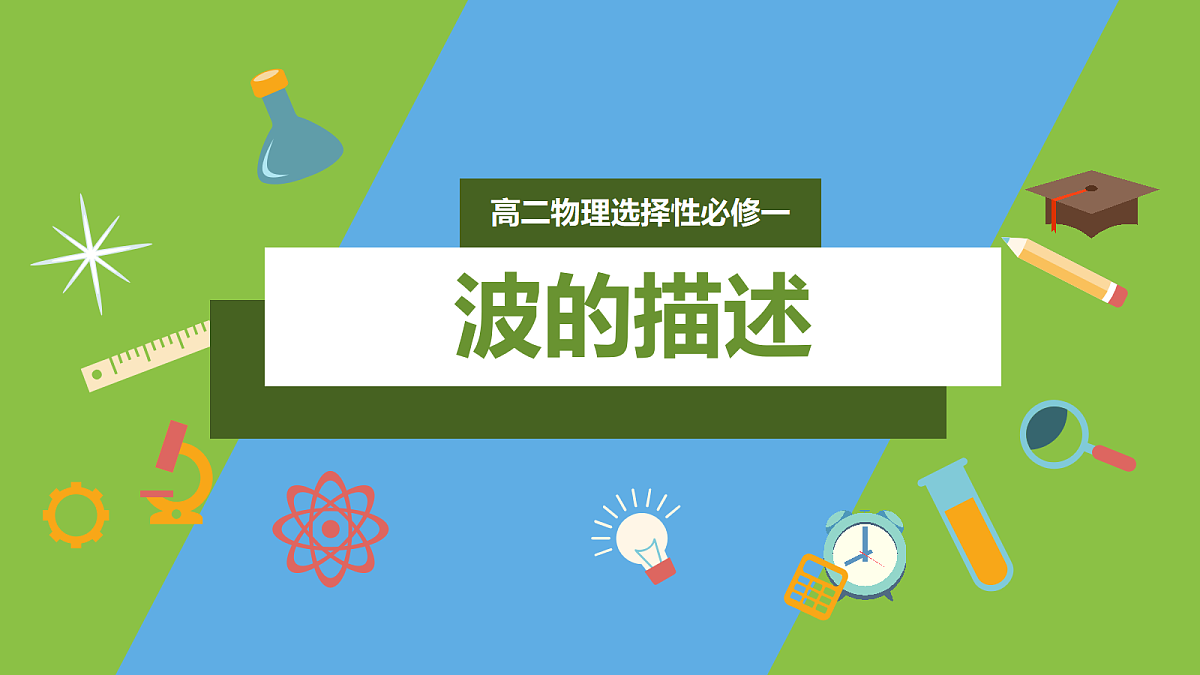 高二物理选择性必修一

波的描述